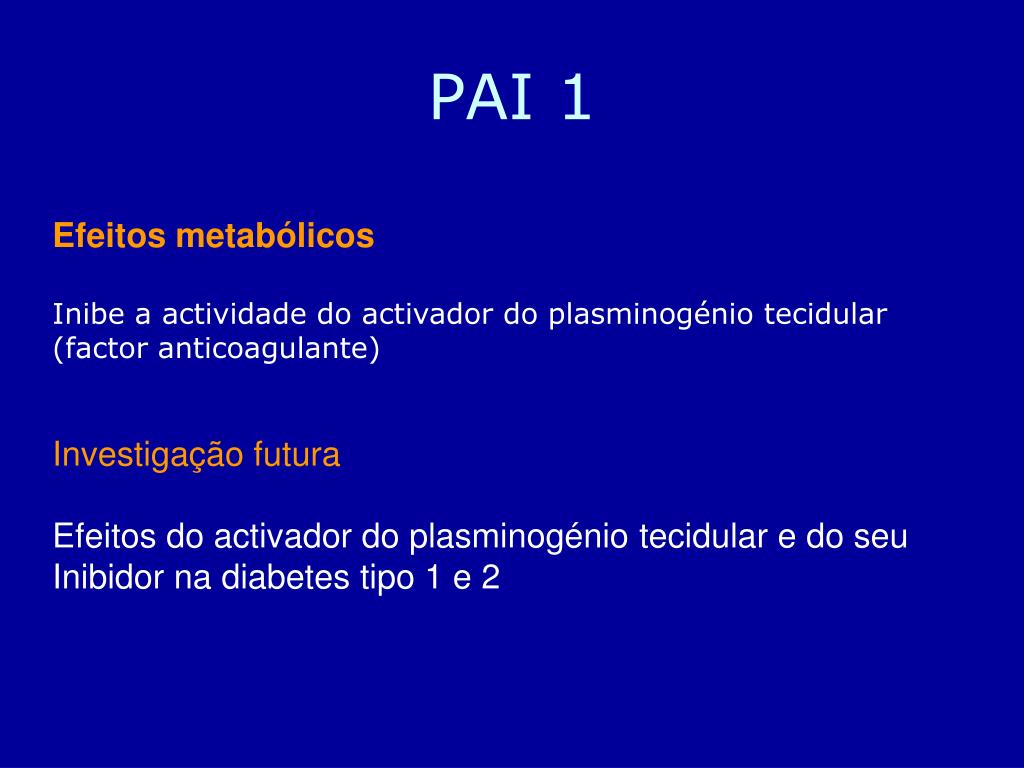 PAI 1

Efeitos metabólicos

Inibe a actividade do activador do plasminogénio tecidular (factor anticoagulante)

Investigação futura

Efeitos do activador do plasminogénio tecidular e do seu Inibidor na diabetes tipo 1 e 2